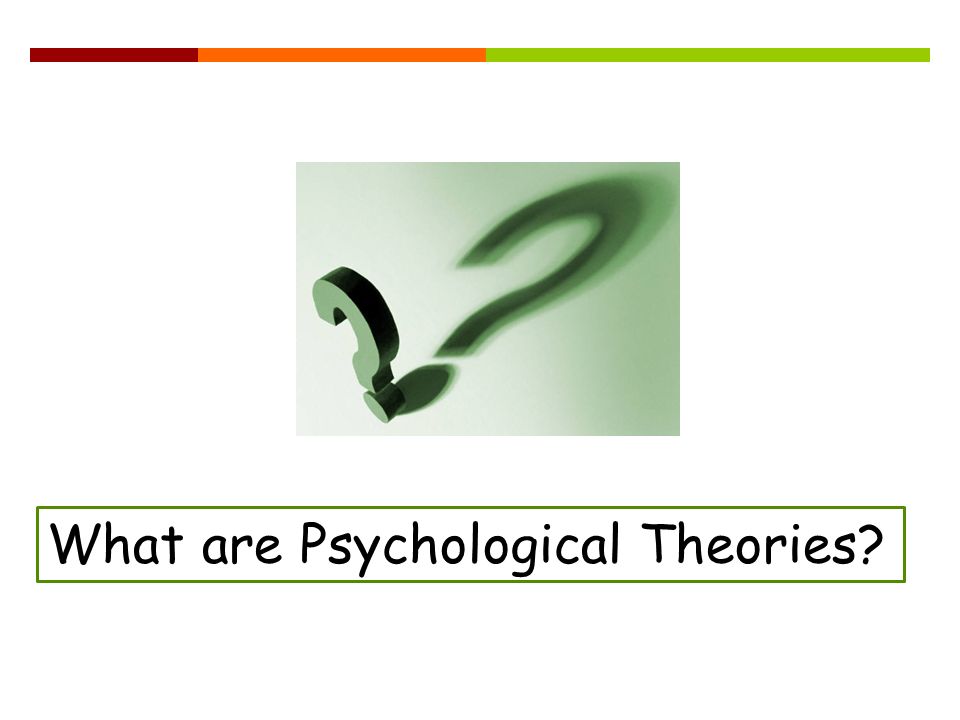 What are Psychological Theories?